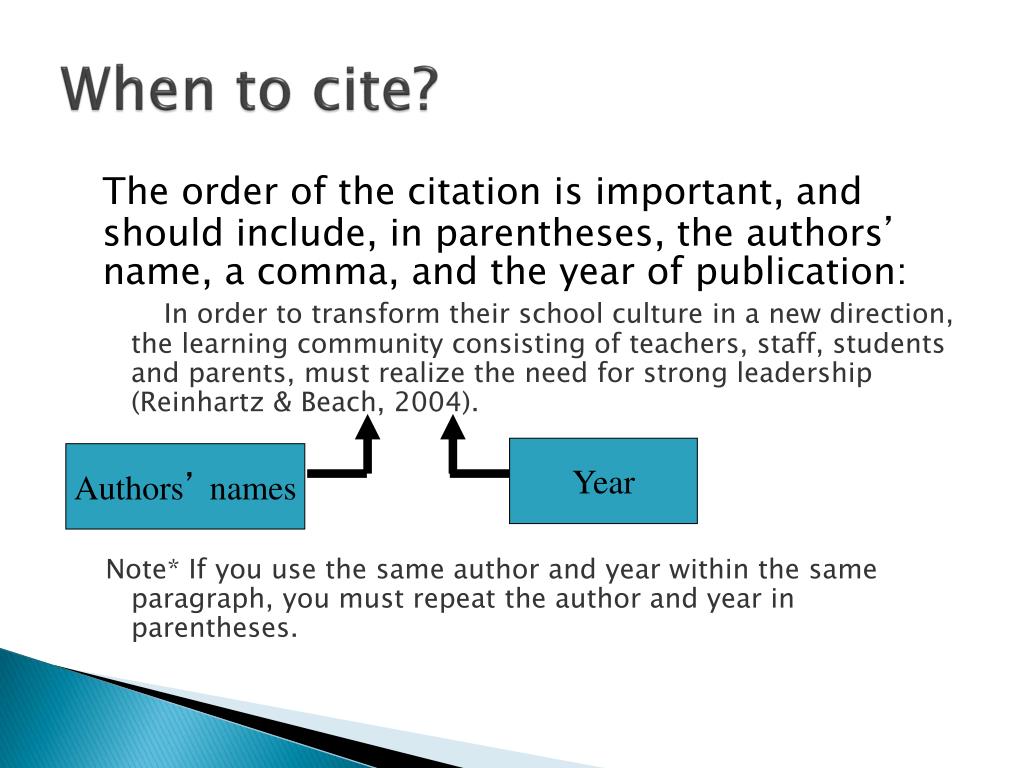 When to cite?

The order of the citation is important, and should include, in parentheses, the authors’ name, a comma, and the year of publication:

In order to transform their school culture in a new direction, the learning community consisting of teachers, staff, students and parents, must realize the need for strong leadership (Reinhartz & Beach, 2004).

Authors’ names

Year

Note* If you use the same author and year within the same paragraph, you must repeat the author and year in parentheses.